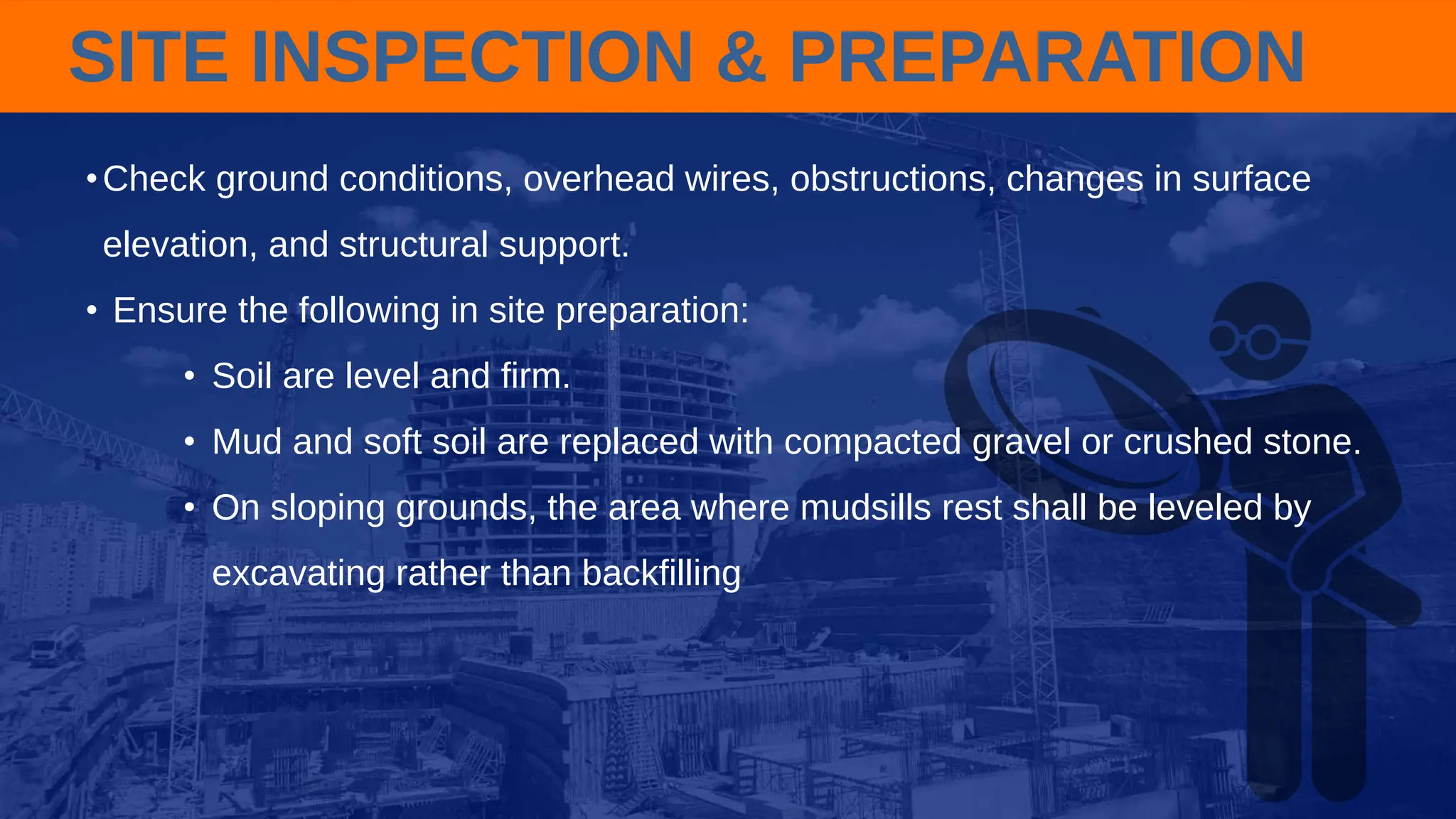 SITE INSPECTION & PREPARATION

• Check ground conditions, overhead wires, obstructions, changes in surface elevation, and structural support.

• Ensure the following in site preparation:

• Soil are level and firm.

• Mud and soft soil are replaced with compacted gravel or crushed stone.

• On sloping grounds, the area where mudsills rest shall be leveled by excavating rather than backfilling